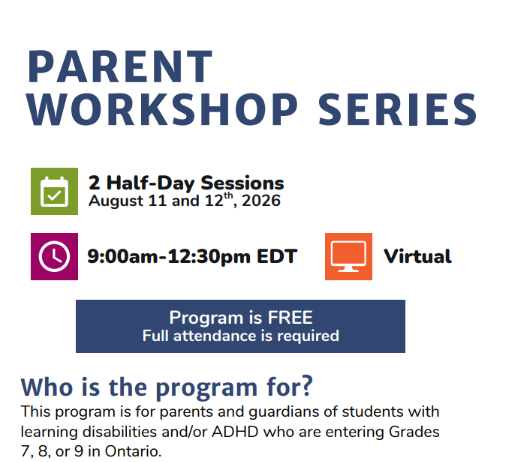 PARENT WORKSHOP SERIES

2 Half-Day Sessions
August 11 and 12$^{th}$, 2026

9:00am-12:30pm EDT

Virtual

Program is FREE
Full attendance is required

Who is the program for?

This program is for parents and guardians of students with learning disabilities and/or ADHD who are entering Grades 7, 8, or 9 in Ontario.